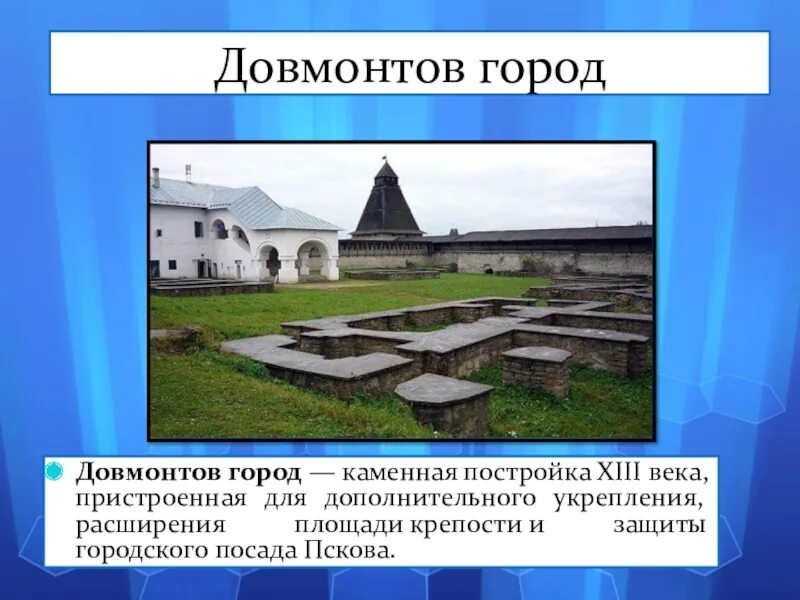 Довмонтов город

Довмонтов город — каменная постройка XIII века, пристроенная для дополнительного укрепления, расширения площади крепости и защиты городского посада Пскова.